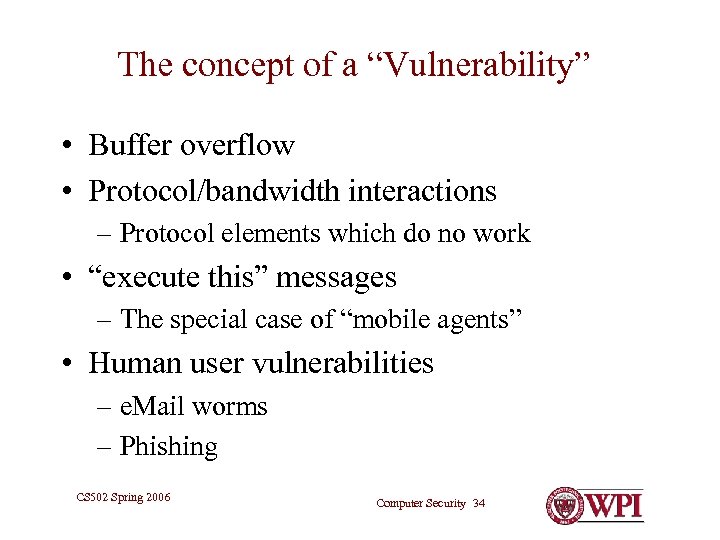 The concept of a “Vulnerability”

• Buffer overflow
• Protocol/bandwidth interactions
– Protocol elements which do no work
• “execute this” messages
– The special case of “mobile agents”
• Human user vulnerabilities
– eMail worms
– Phishing

CS502 Spring 2006

Computer Security 34

WPI